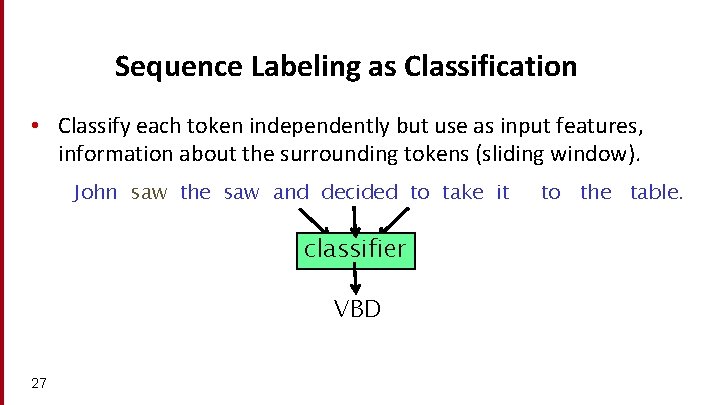 Sequence Labeling as Classification

• Classify each token independently but use as input features, information about the surrounding tokens (sliding window).

John saw the saw and decided to take it to the table.

classifier

VBD

27